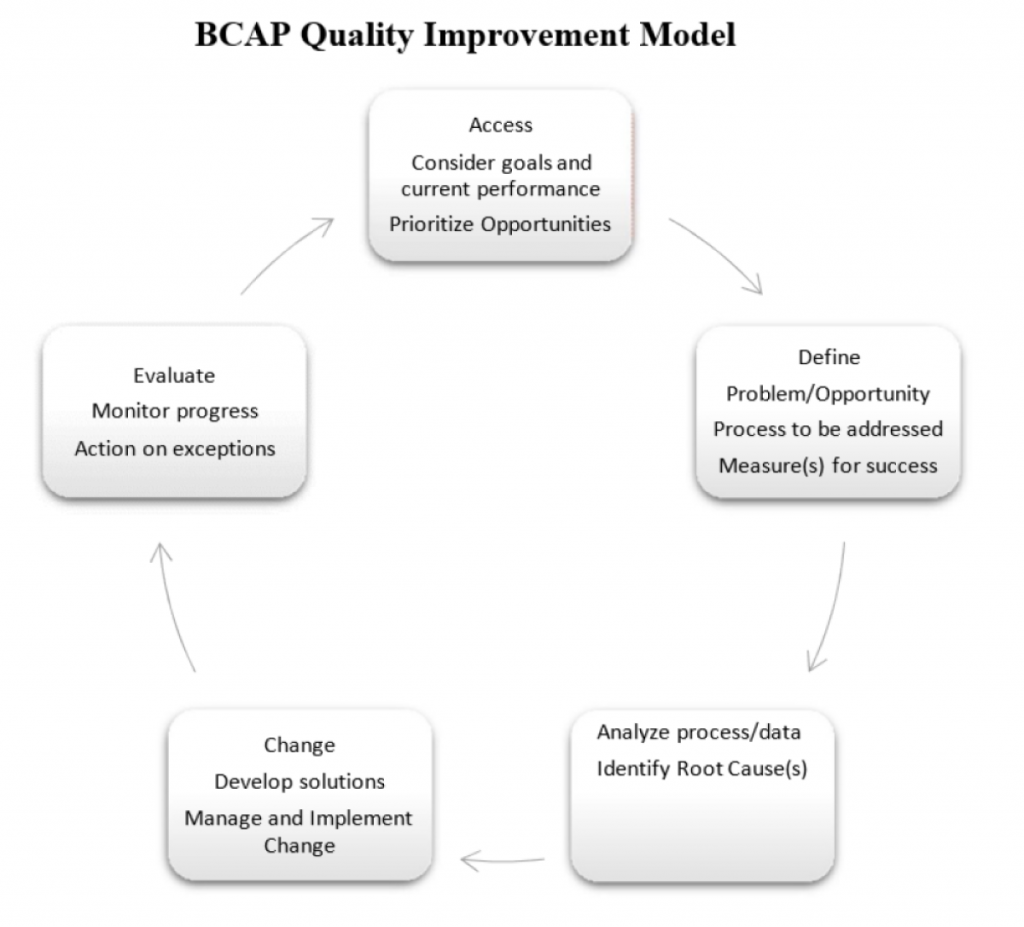 BCAP Quality Improvement Model

Access
Consider goals and current performance
Prioritize Opportunities

Define
Problem/Opportunity
Process to be addressed
Measure(s) for success

Analyze process/data
Identify Root Cause(s)

Change
Develop solutions
Manage and Implement Change

Evaluate
Monitor progress
Action on exceptions